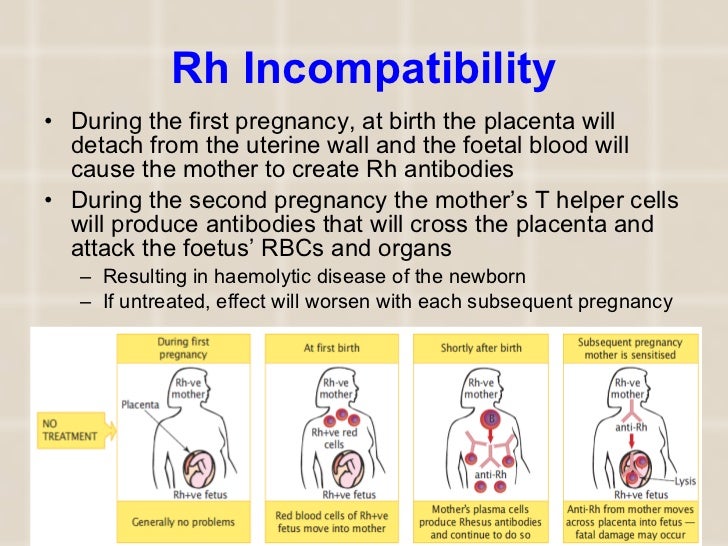 Rh Incompatibility

• During the first pregnancy, at birth the placenta will detach from the uterine wall and the foetal blood will cause the mother to create Rh antibodies

• During the second pregnancy the mother's T helper cells will produce antibodies that will cross the placenta and attack the foetus' RBCs and organs
 – Resulting in haemolytic disease of the newborn
 – If untreated, effect will worsen with each subsequent pregnancy

NO TREATMENT

During first pregnancy
Rh-ve mother
Placenta
Rh+ve fetus
Generally no problems

At first birth
Rh-ve mother
Rh+ve red cells
Rh+ve fetus
Red blood cells of Rh+ve fetus move into mother

Shortly after birth
Rh-ve mother
B
anti-Rh
Mother's plasma cells produce Rhesus antibodies and continue to do so

Subsequent pregnancy mother is sensitised
Rh-ve mother
anti-Rh
Lysis
Rh+ve fetus
Anti-Rh from mother moves across placenta into fetus — fatal damage may occur